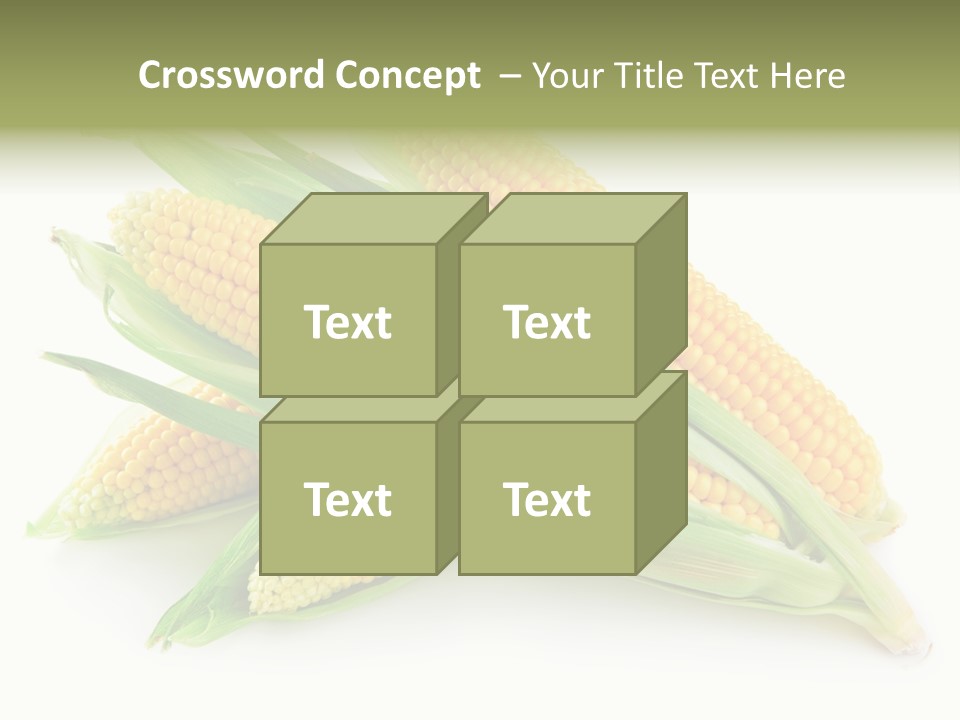 Crossword Concept – Your Title Text Here

Text

Text

Text

Text